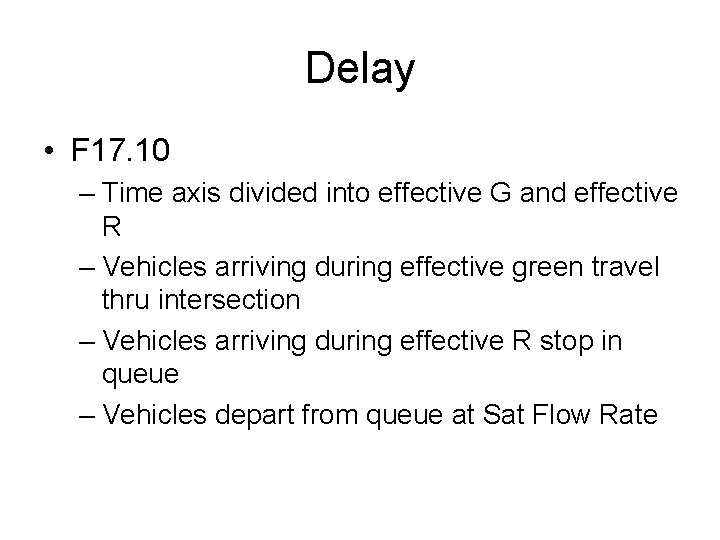 Delay

• F17.10
– Time axis divided into effective G and effective R
– Vehicles arriving during effective green travel thru intersection
– Vehicles arriving during effective R stop in queue
– Vehicles depart from queue at Sat Flow Rate